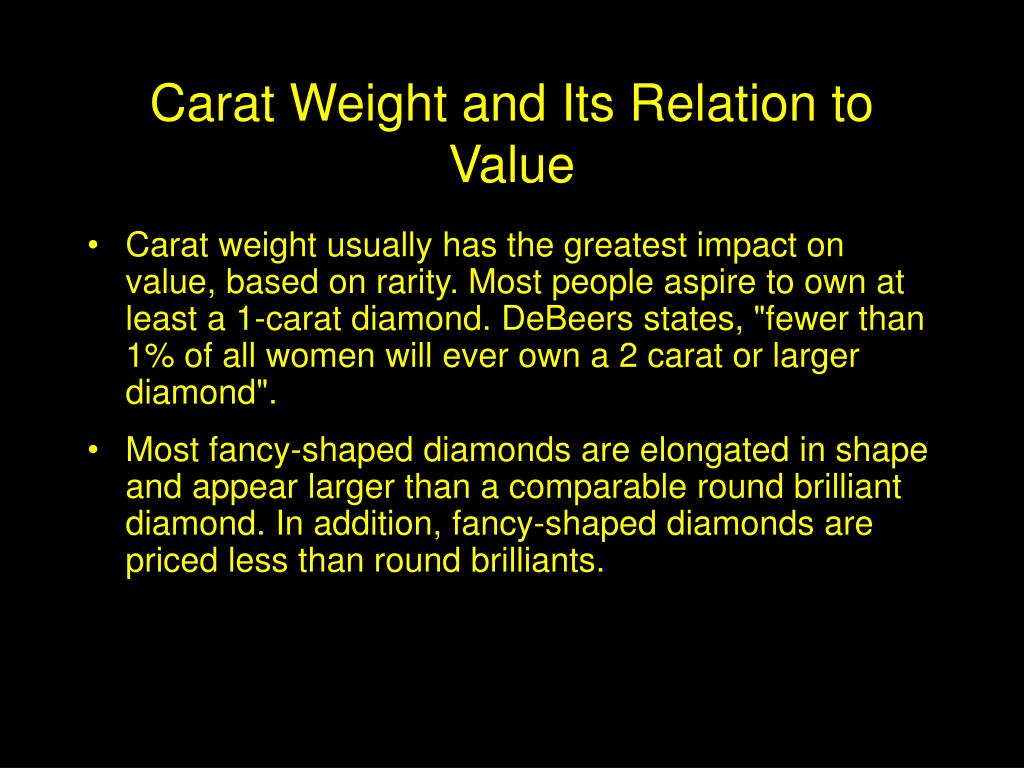 Carat Weight and Its Relation to Value

• Carat weight usually has the greatest impact on value, based on rarity. Most people aspire to own at least a 1-carat diamond. DeBeers states, "fewer than 1% of all women will ever own a 2 carat or larger diamond".

• Most fancy-shaped diamonds are elongated in shape and appear larger than a comparable round brilliant diamond. In addition, fancy-shaped diamonds are priced less than round brilliants.